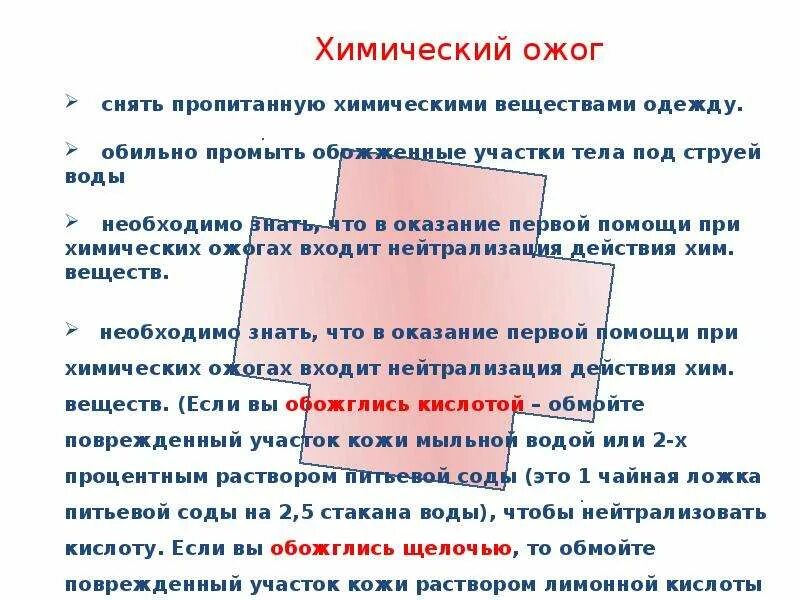 Химический ожог

➢ снять пропитанную химическими веществами одежду.

➢ обильно промыть обожженные участки тела под струей воды

➢ необходимо знать, что в оказание первой помощи при химических ожогах входит нейтрализация действия хим. веществ.

➢ необходимо знать, что в оказание первой помощи при химических ожогах входит нейтрализация действия хим. веществ. (Если вы обожглись кислотой – обмойте поврежденный участок кожи мыльной водой или 2-х процентным раствором питьевой соды (это 1 чайная ложка питьевой соды на 2,5 стакана воды), чтобы нейтрализовать кислоту. Если вы обожглись щелочью, то обмойте поврежденный участок кожи раствором лимонной кислоты